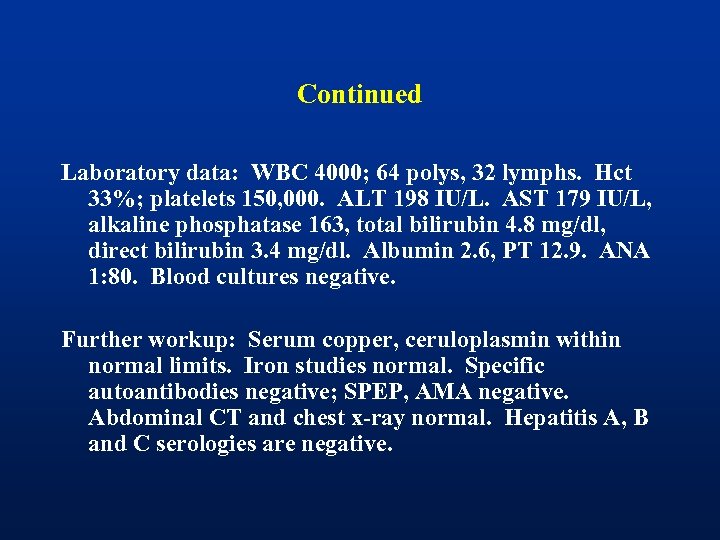 Continued

Laboratory data: WBC 4000; 64 polys, 32 lymphs. Hct 33%; platelets 150,000. ALT 198 IU/L. AST 179 IU/L, alkaline phosphatase 163, total bilirubin 4.8 mg/dl, direct bilirubin 3.4 mg/dl. Albumin 2.6, PT 12.9. ANA 1:80. Blood cultures negative.

Further workup: Serum copper, ceruloplasmin within normal limits. Iron studies normal. Specific autoantibodies negative; SPEP, AMA negative. Abdominal CT and chest x-ray normal. Hepatitis A, B and C serologies are negative.